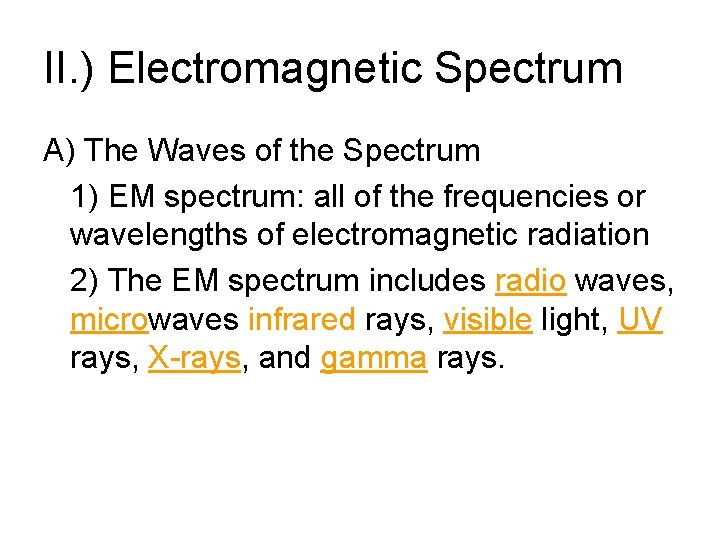 II.) Electromagnetic Spectrum

A) The Waves of the Spectrum

1) EM spectrum: all of the frequencies or wavelengths of electromagnetic radiation

2) The EM spectrum includes radio waves, microwaves infrared rays, visible light, UV rays, X-rays, and gamma rays.